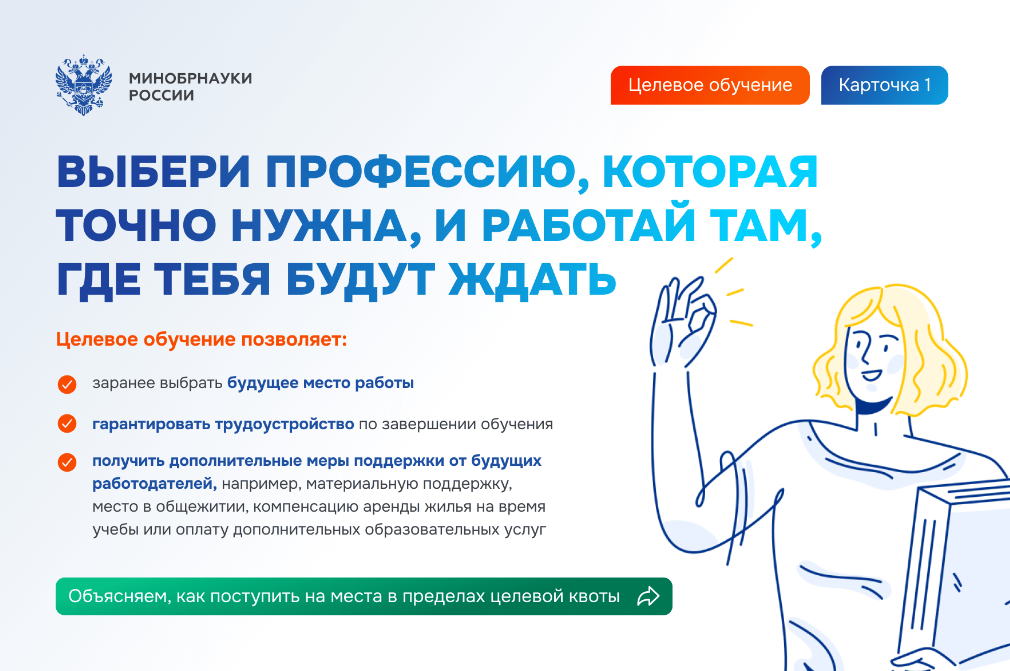 МИНОБРНАУКИ РОССИИ

Целевое обучение

Карточка 1

ВЫБЕРИ ПРОФЕССИЮ, КОТОРАЯ ТОЧНО НУЖНА, И РАБОТАЙ ТАМ, ГДЕ ТЕБЯ БУДУТ ЖДАТЬ

Целевое обучение позволяет:

заранее выбрать будущее место работы

гарантировать трудоустройство по завершении обучения

получить дополнительные меры поддержки от будущих работодателей, например, материальную поддержку, место в общежитии, компенсацию аренды жилья на время учебы или оплату дополнительных образовательных услуг

Объясняем, как поступить на места в пределах целевой квоты